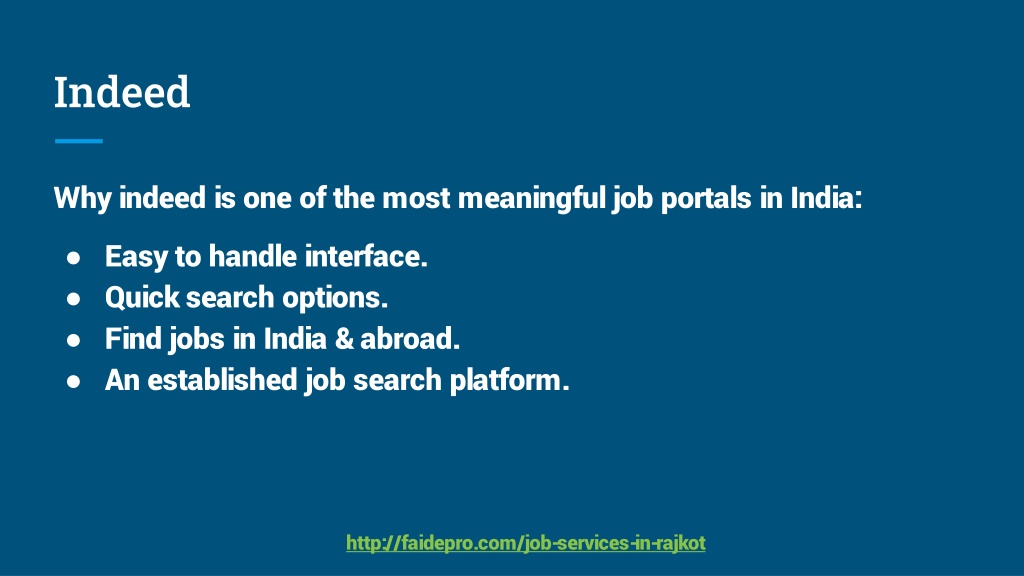 Indeed

Why indeed is one of the most meaningful job portals in India:

● Easy to handle interface.
● Quick search options.
● Find jobs in India & abroad.
● An established job search platform.

http://faidepro.com/job-services-in-rajkot